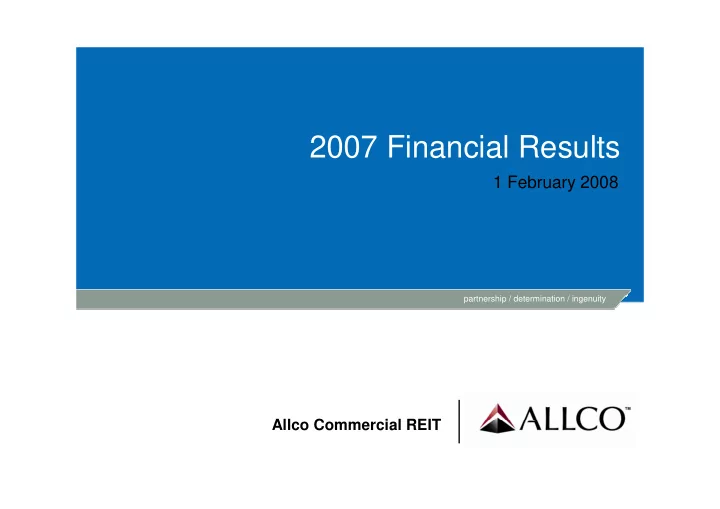 2007 Financial Results

1 February 2008

partnership / determination / ingenuity

Allco Commercial REIT

ALLCO™